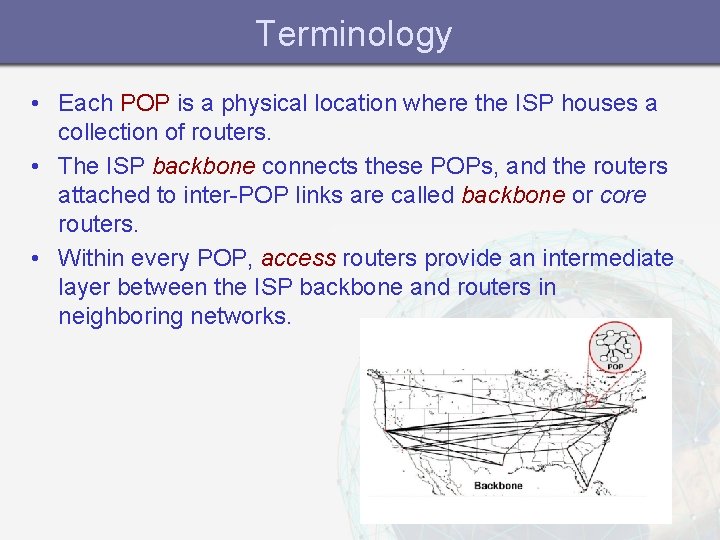 Terminology

• Each POP is a physical location where the ISP houses a collection of routers.

• The ISP backbone connects these POPs, and the routers attached to inter-POP links are called backbone or core routers.

• Within every POP, access routers provide an intermediate layer between the ISP backbone and routers in neighboring networks.

POP

Backbone